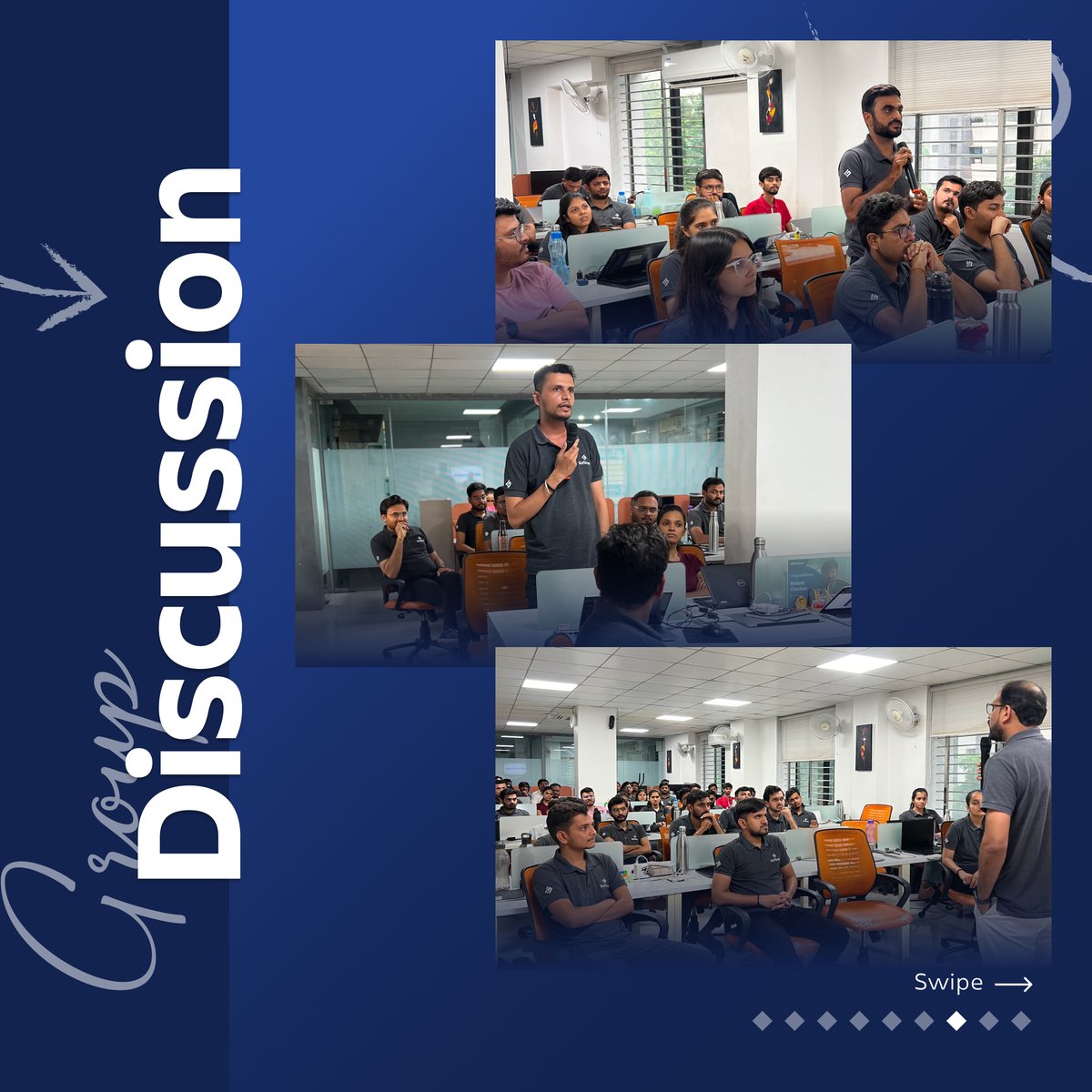 Group
Discussion

Swipe